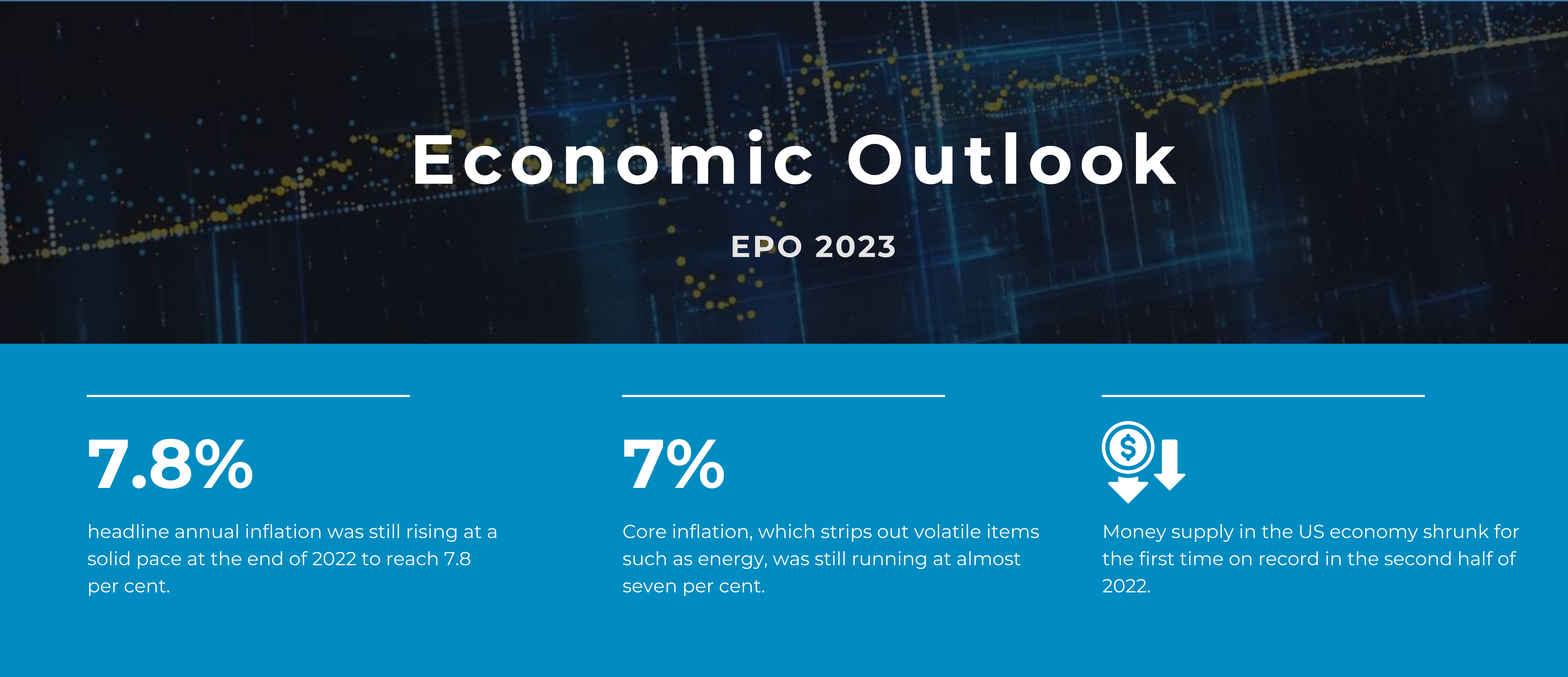 Economic Outlook

EPO 2023

7.8%

headline annual inflation was still rising at a solid pace at the end of 2022 to reach 7.8 per cent.

7%

Core inflation, which strips out volatile items such as energy, was still running at almost seven per cent.

$

Money supply in the US economy shrunk for the first time on record in the second half of 2022.